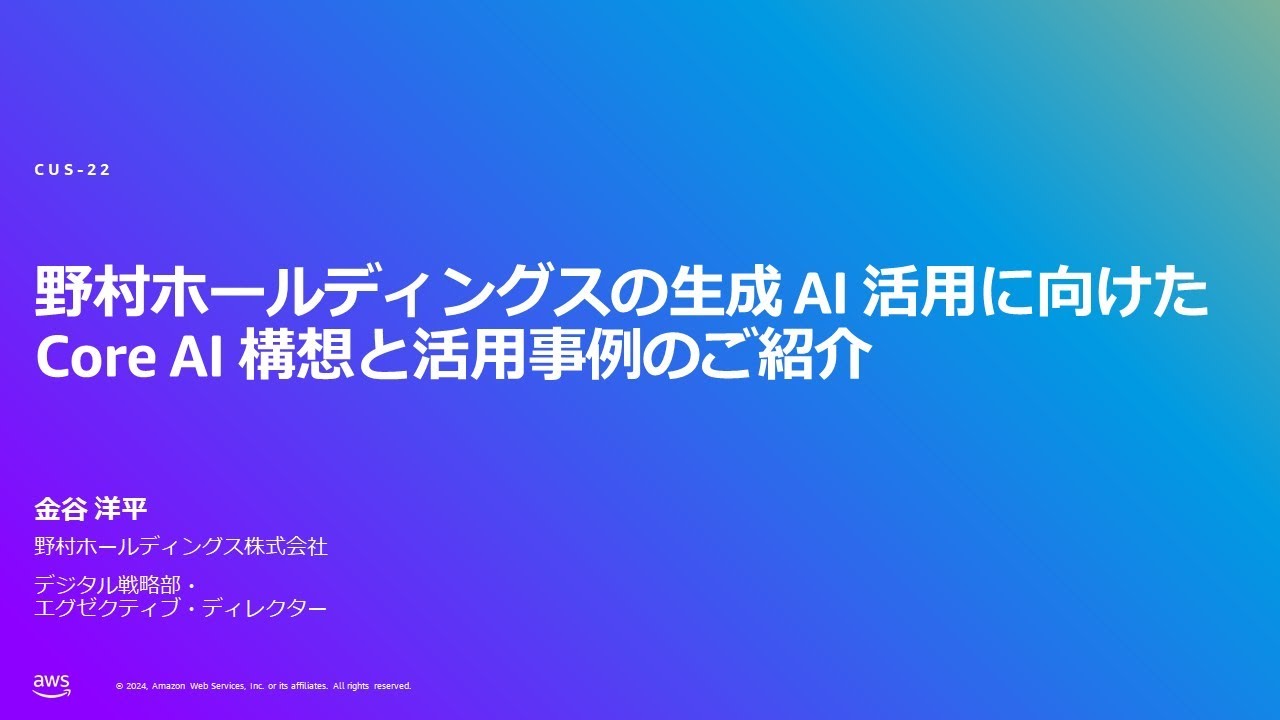 CUS-22

野村ホールディングスの生成 AI 活用に向けた Core AI 構想と活用事例のご紹介

金谷 洋平

野村ホールディングス株式会社

デジタル戦略部・
エグゼクティブ・ディレクター

aws

© 2024, Amazon Web Services, Inc. or its affiliates. All rights reserved.